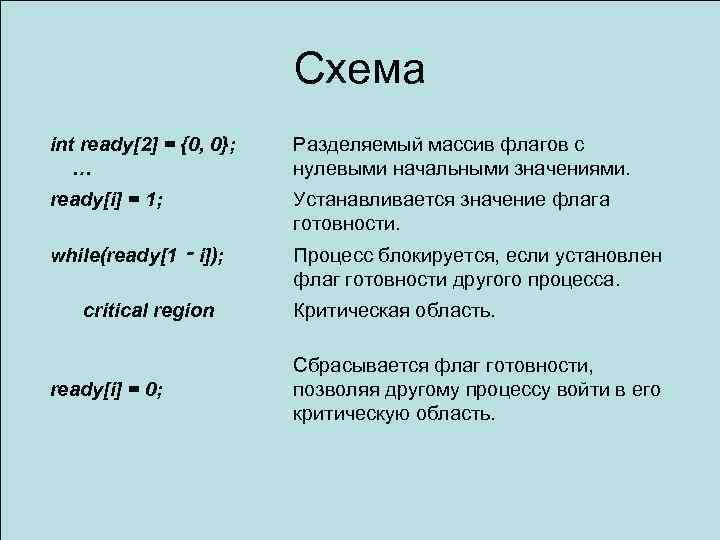 Схема

| | |
|---|---|
| int ready[2] = {0, 0}; … | Разделяемый массив флагов с нулевыми начальными значениями. |
| ready[i] = 1; | Устанавливается значение флага готовности. |
| while(ready[1 - i]); | Процесс блокируется, если установлен флаг готовности другого процесса. |
| critical region | Критическая область. |
| ready[i] = 0; | Сбрасывается флаг готовности, позволяя другому процессу войти в его критическую область. |